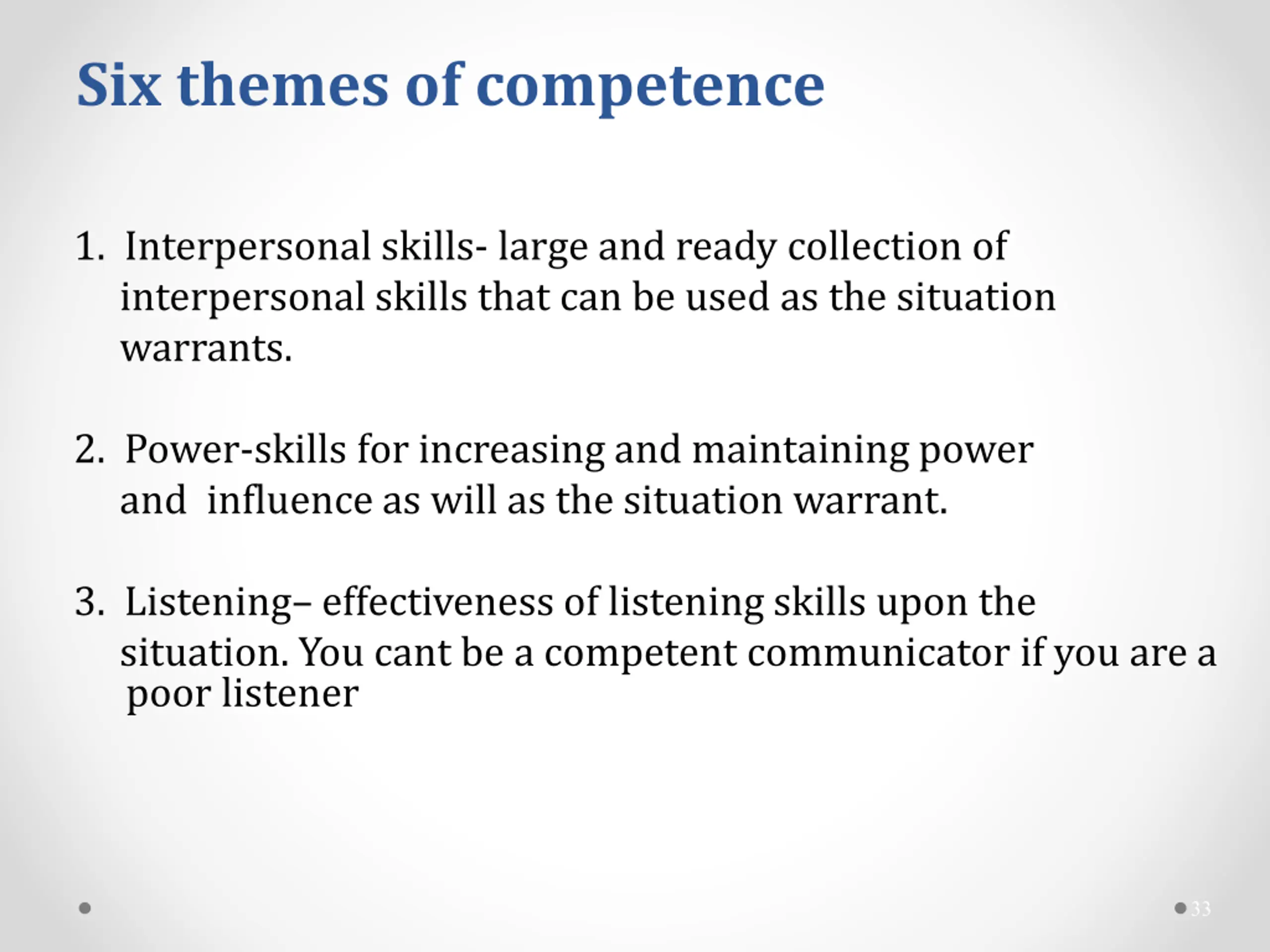 Six themes of competence

1. Interpersonal skills- large and ready collection of interpersonal skills that can be used as the situation warrants.

2. Power-skills for increasing and maintaining power and influence as will as the situation warrant.

3. Listening– effectiveness of listening skills upon the situation. You cant be a competent communicator if you are a poor listener

33